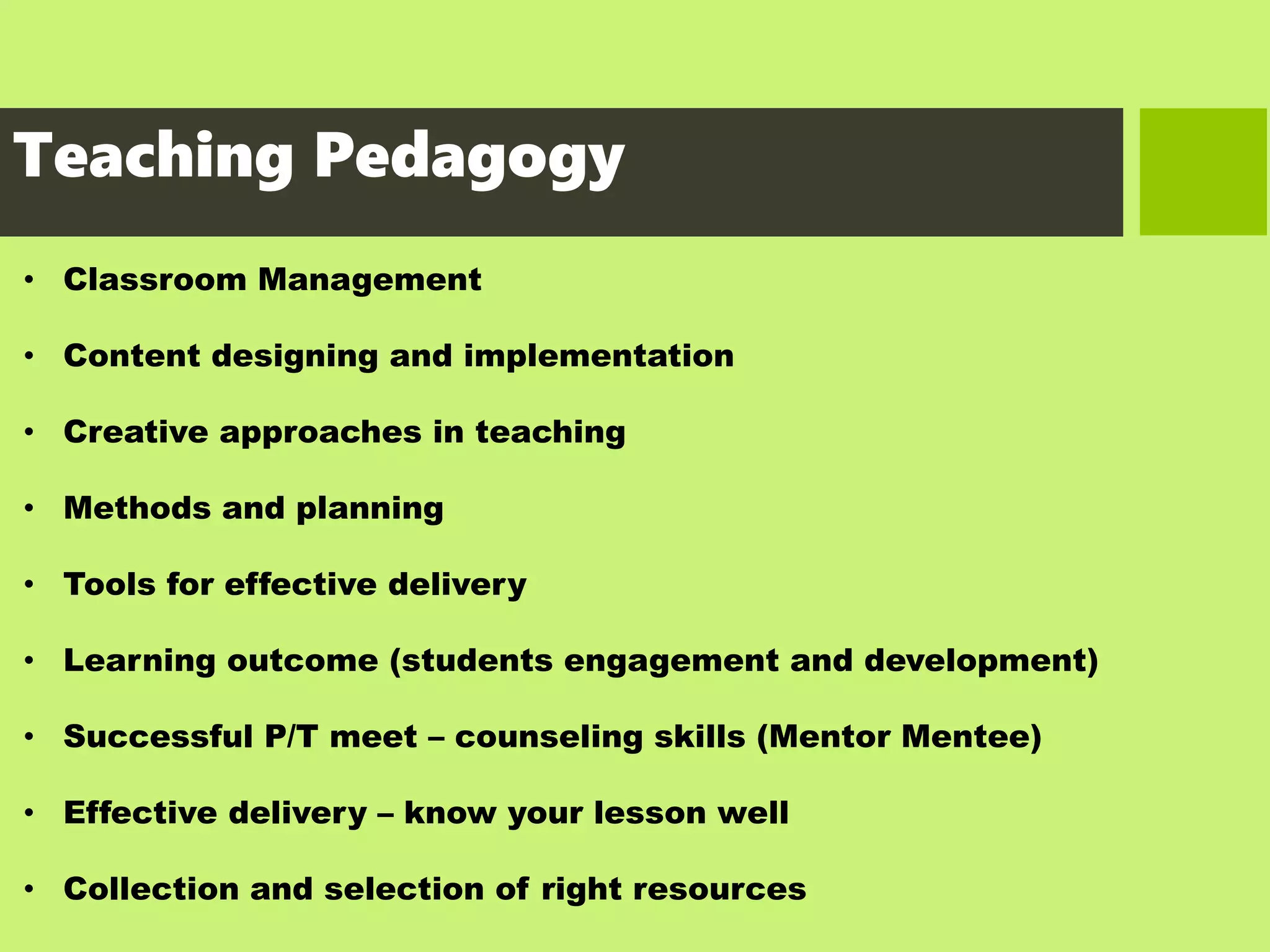 Teaching Pedagogy

• Classroom Management
• Content designing and implementation
• Creative approaches in teaching
• Methods and planning
• Tools for effective delivery
• Learning outcome (students engagement and development)
• Successful P/T meet – counseling skills (Mentor Mentee)
• Effective delivery – know your lesson well
• Collection and selection of right resources